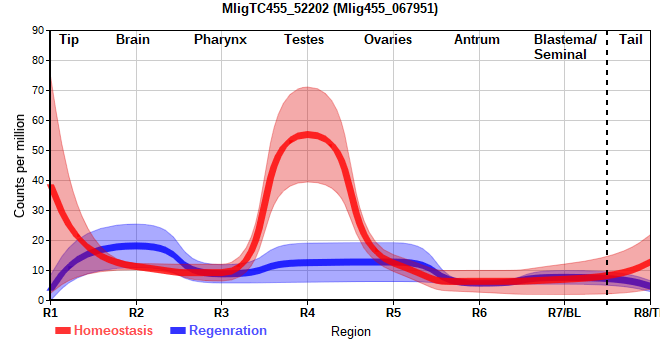 MligTC455_52202 (Mlig455_067951)

Tip Brain Pharynx Testes Ovaries Antrum Blastema/ Seminal Tail

Counts per million

90
80
70
60
50
40
30
20
10
0

R1 R2 R3 R4 R5 R6 R7/BL R8/T

Homeostasis Regenration

Region